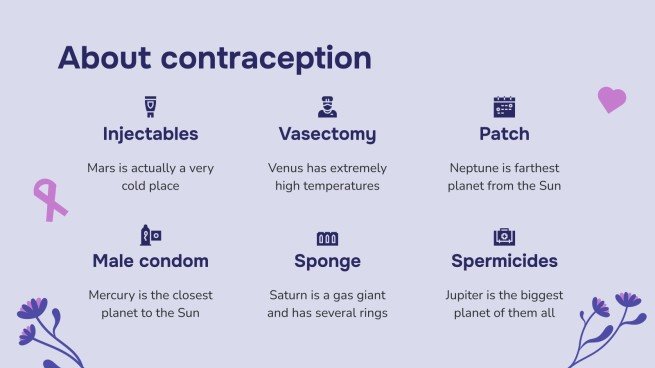 About contraception

Injectables

Mars is actually a very cold place

Vasectomy

Venus has extremely high temperatures

Patch

Neptune is farthest planet from the Sun

Male condom

Mercury is the closest planet to the Sun

Sponge

Saturn is a gas giant and has several rings

Spermicides

Jupiter is the biggest planet of them all